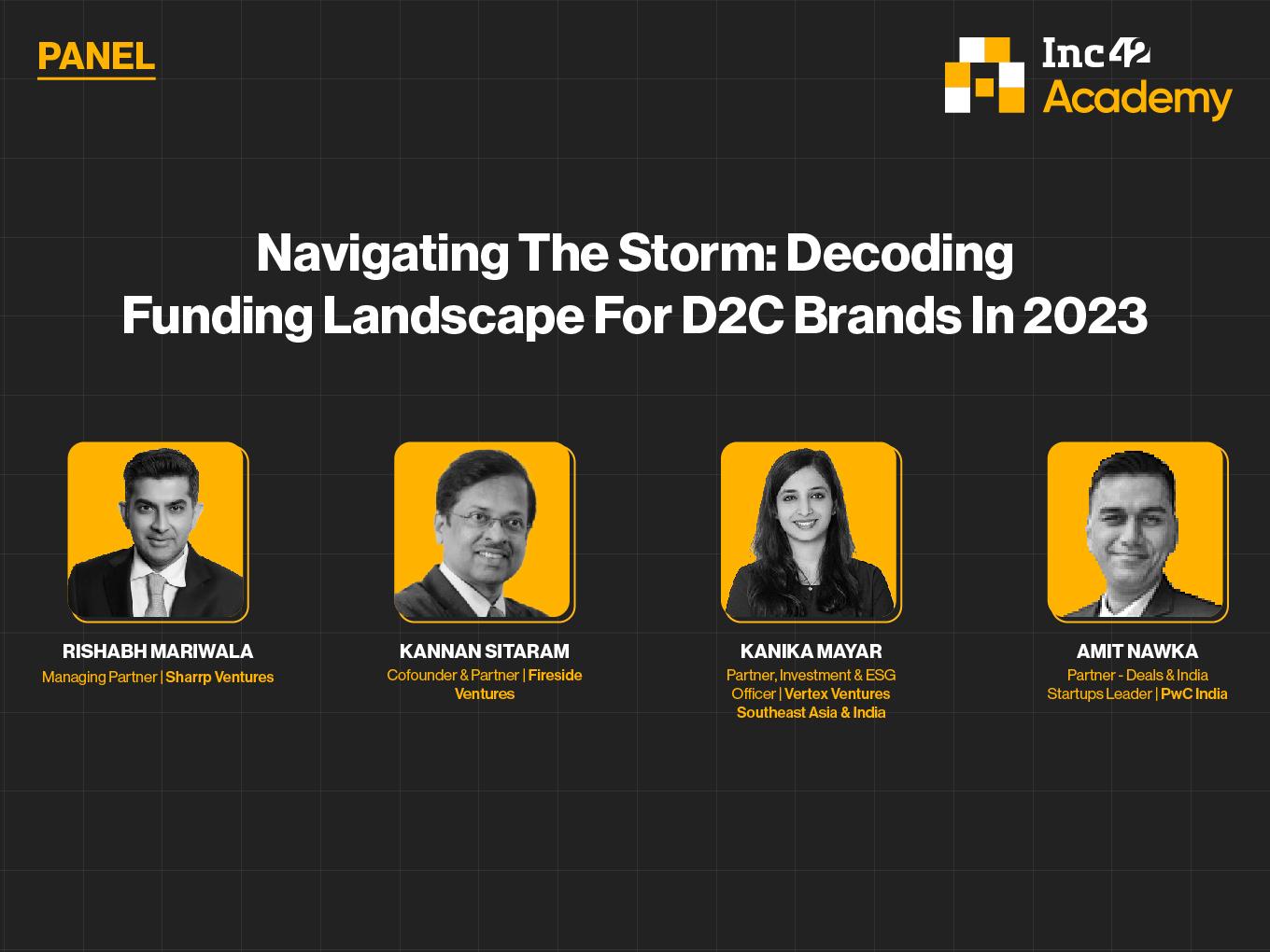 PANEL

Inc42 Academy

Navigating The Storm: Decoding Funding Landscape For D2C Brands In 2023

RISHABH MARIWALA
Managing Partner | Sharrp Ventures

KANNAN SITARAM
Cofounder & Partner | Fireside Ventures

KANIKA MAYAR
Partner, Investment & ESG Officer | Vertex Ventures Southeast Asia & India

AMIT NAWKA
Partner - Deals & India Startups Leader | PwC India